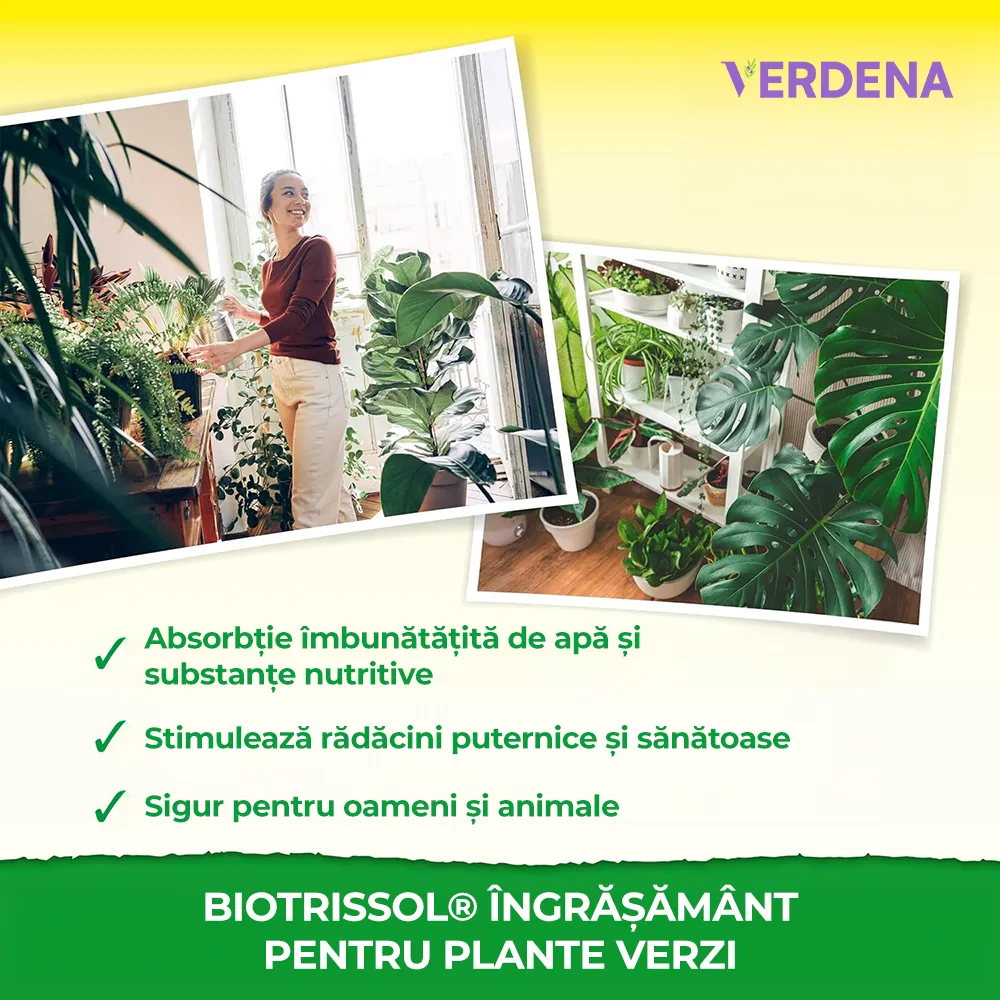 VERDENA

✓ Absorbție îmbunătățită de apă și substanțe nutritive

✓ Stimulează rădăcini puternice și sănătoase

✓ Sigur pentru oameni și animale

BIOTRISSOL® ÎNGRĂȘĂMÂNT
PENTRU PLANTE VERZI